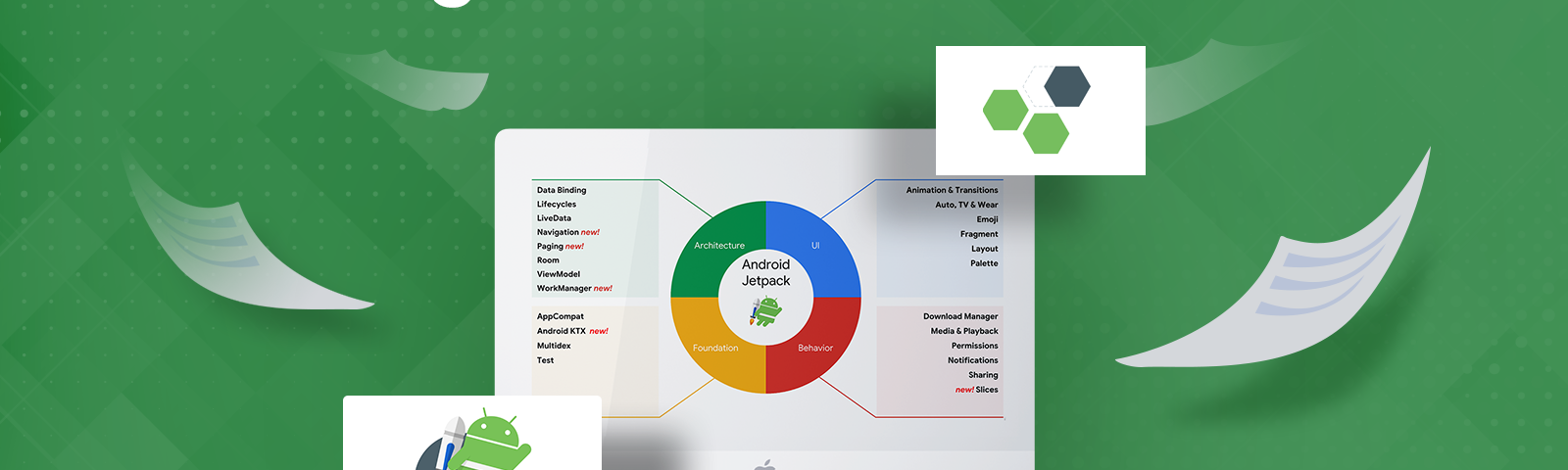 Data Binding
Lifecycles
LiveData
Navigation new!
Paging new!
Room
ViewModel
WorkManager new!

AppCompat
Android KTX new!
Multidex
Test

Architecture
UI
Android Jetpack
Foundation
Behavior

Animation & Transitions
Auto, TV & Wear
Emoji
Fragment
Layout
Palette

Download Manager
Media & Playback
Permissions
Notifications
Sharing
new! Slices